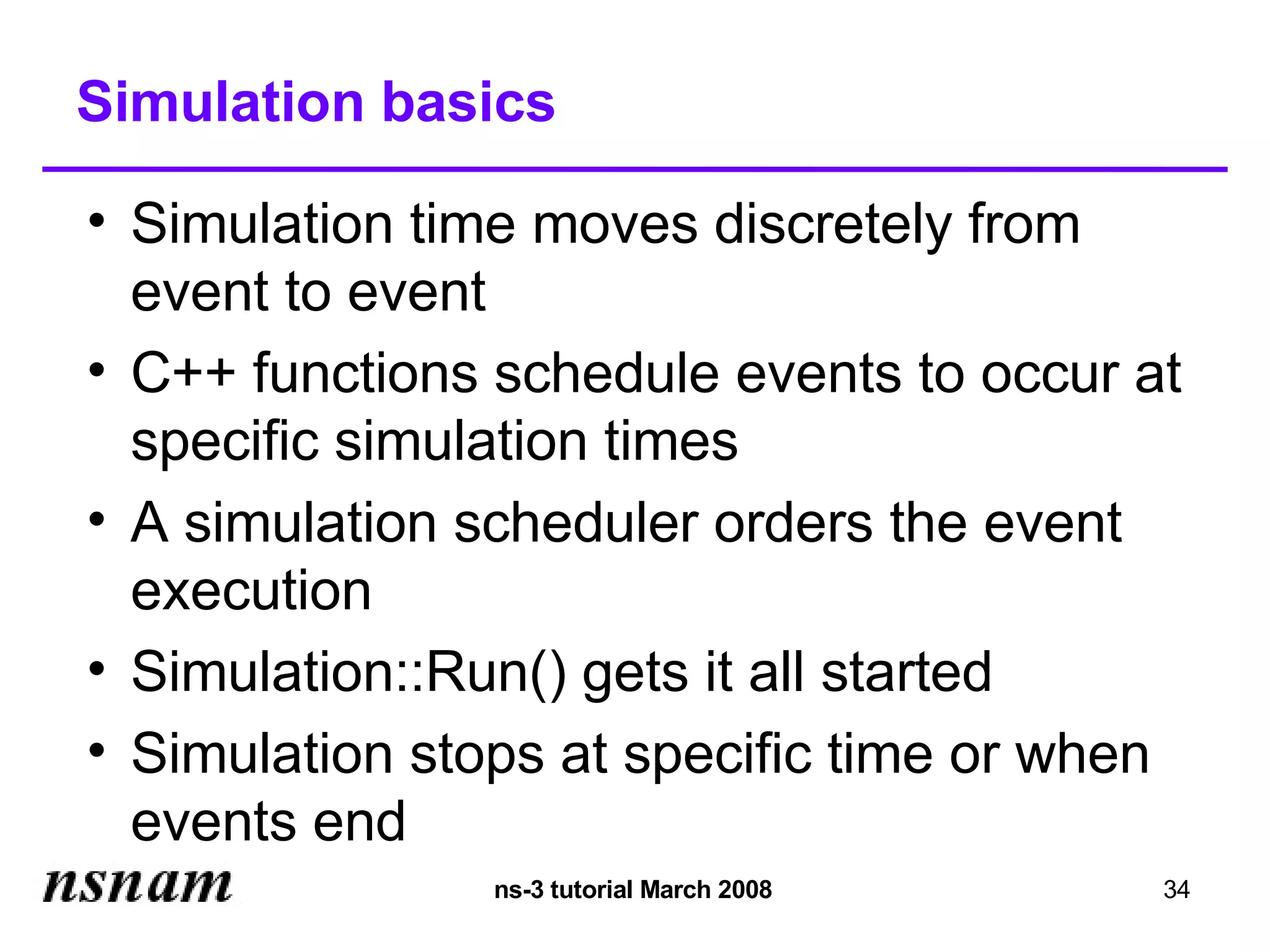 Simulation basics

• Simulation time moves discretely from event to event
• C++ functions schedule events to occur at specific simulation times
• A simulation scheduler orders the event execution
• Simulation::Run() gets it all started
• Simulation stops at specific time or when events end

nsnam

ns-3 tutorial March 2008

34